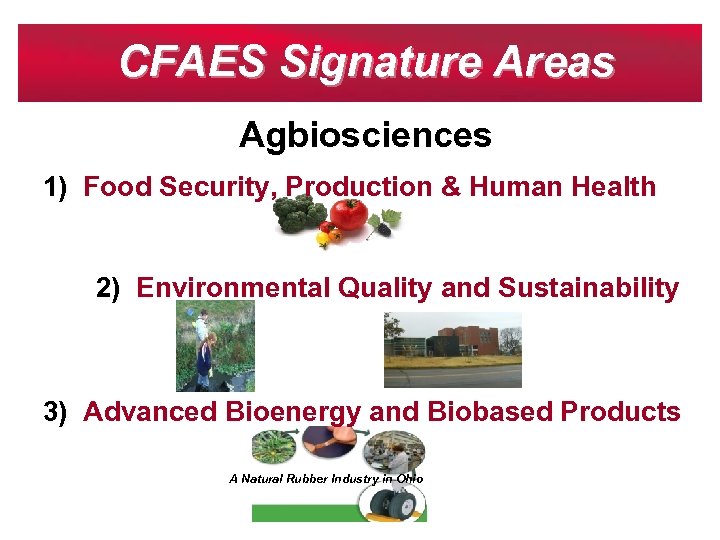 CFAES Signature Areas

Agbiosciences

1) Food Security, Production & Human Health

2) Environmental Quality and Sustainability

3) Advanced Bioenergy and Biobased Products

A Natural Rubber Industry in Ohio